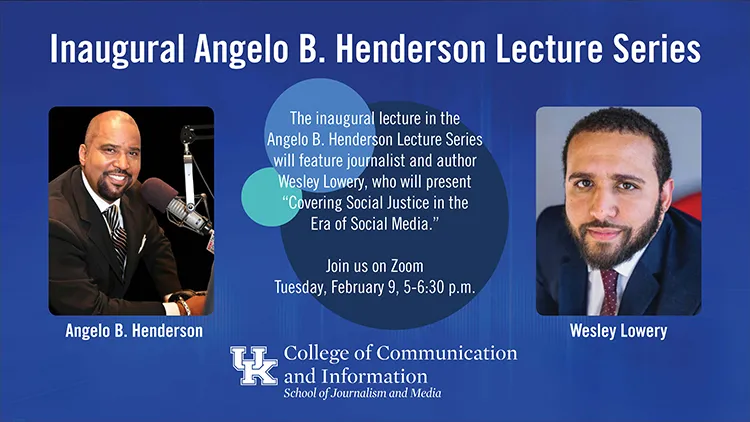 Inaugural Angelo B. Henderson Lecture Series

The inaugural lecture in the Angelo B. Henderson Lecture Series will feature journalist and author Wesley Lowery, who will present "Covering Social Justice in the Era of Social Media."

Join us on Zoom
Tuesday, February 9, 5-6:30 p.m.

Angelo B. Henderson

Wesley Lowery

UK College of Communication and Information
School of Journalism and Media